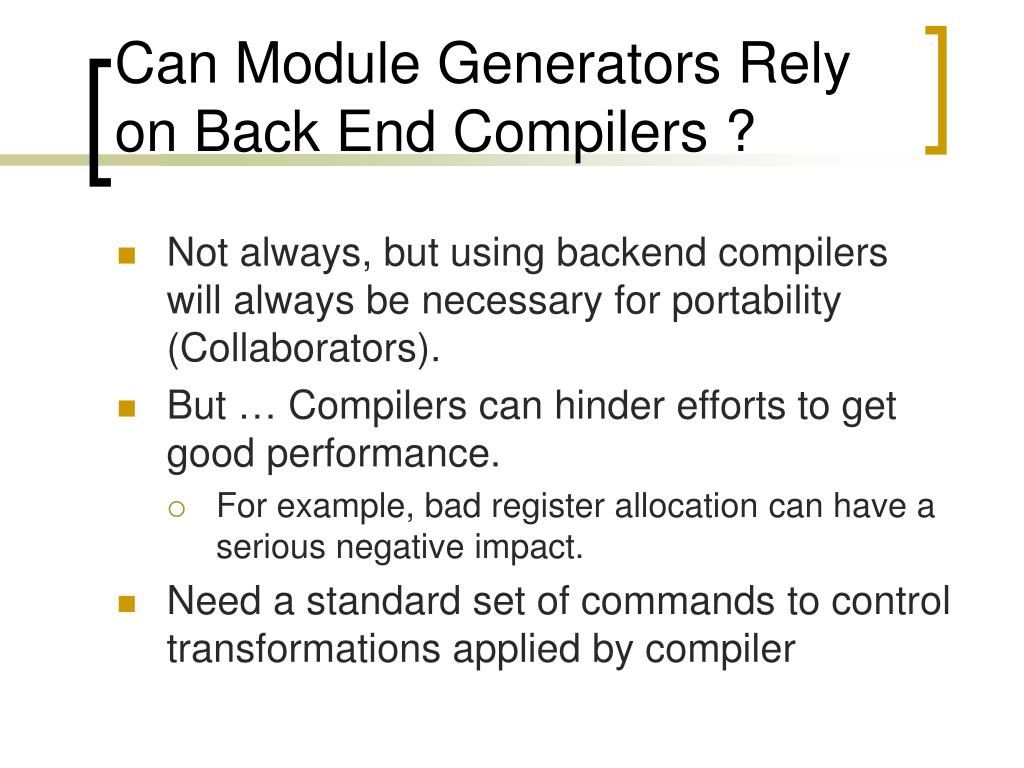 Can Module Generators Rely on Back End Compilers ?

Not always, but using backend compilers will always be necessary for portability (Collaborators).

But … Compilers can hinder efforts to get good performance.

For example, bad register allocation can have a serious negative impact.

Need a standard set of commands to control transformations applied by compiler